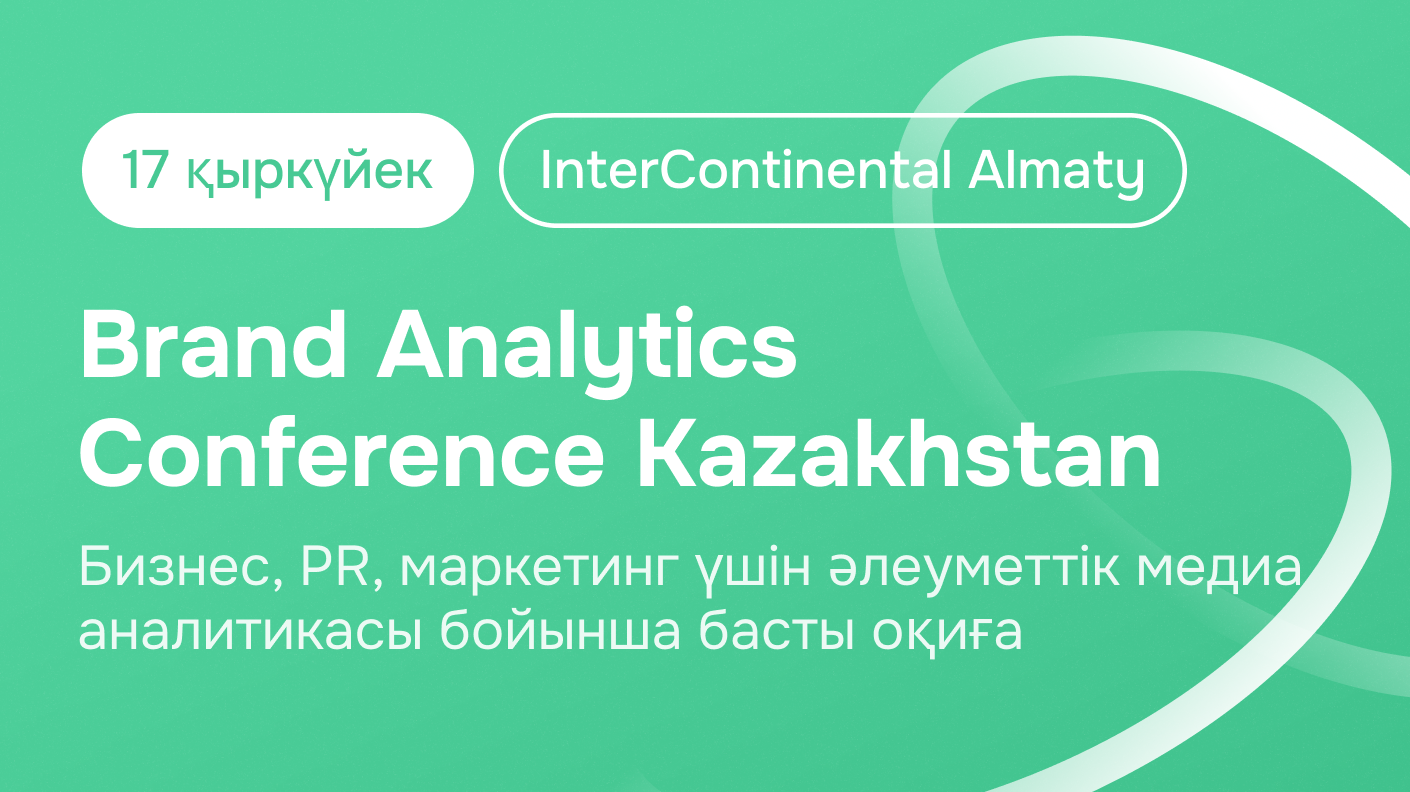 17 қыркүйек

InterContinental Almaty

Brand Analytics Conference Kazakhstan

Бизнес, PR, маркетинг үшін әлеуметтік медиа аналитикасы бойынша басты оқиға